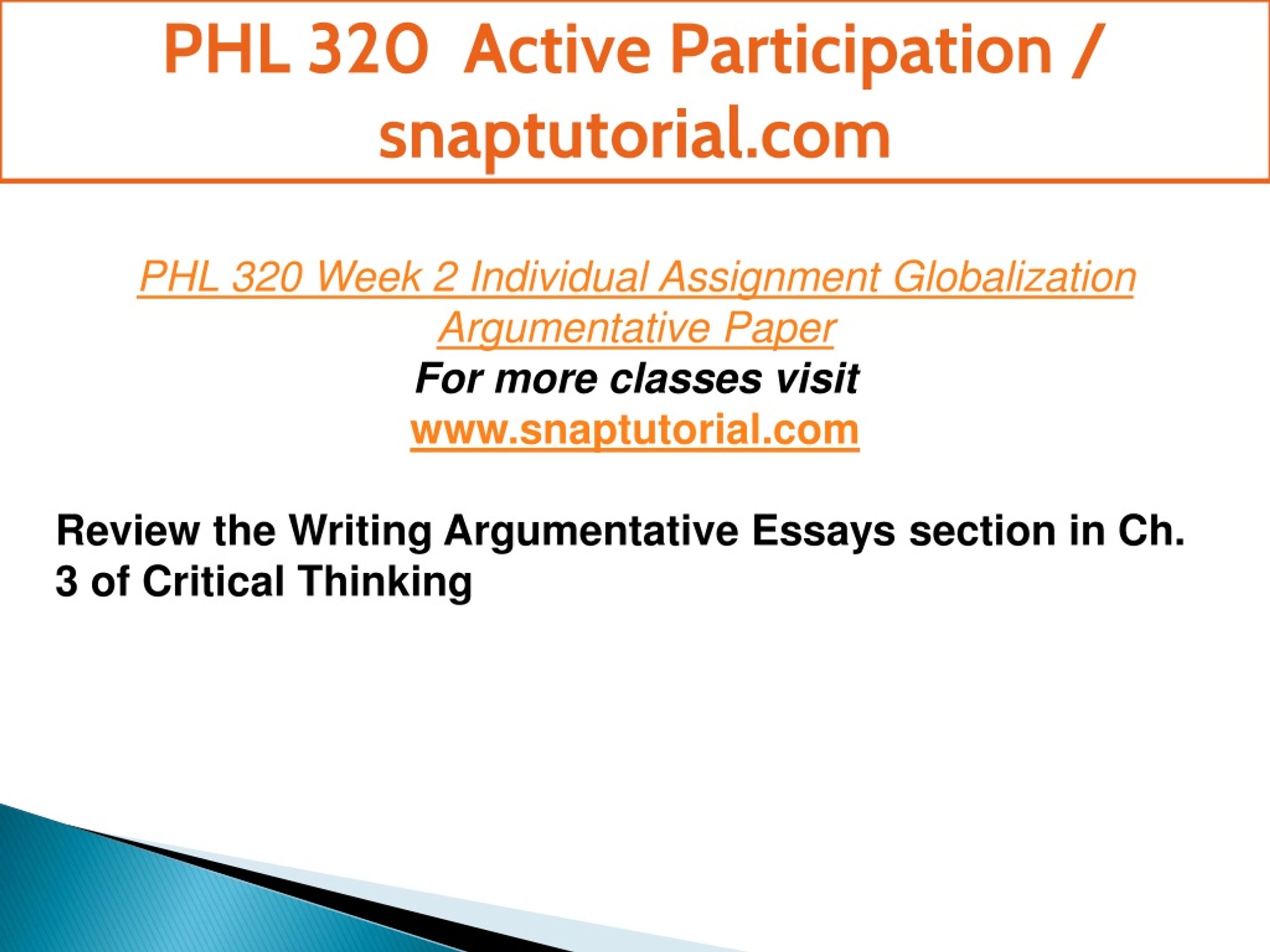 PHL 320 Active Participation / snaptutorial.com

PHL 320 Week 2 Individual Assignment Globalization Argumentative Paper
For more classes visit
www.snaptutorial.com

Review the Writing Argumentative Essays section in Ch. 3 of Critical Thinking